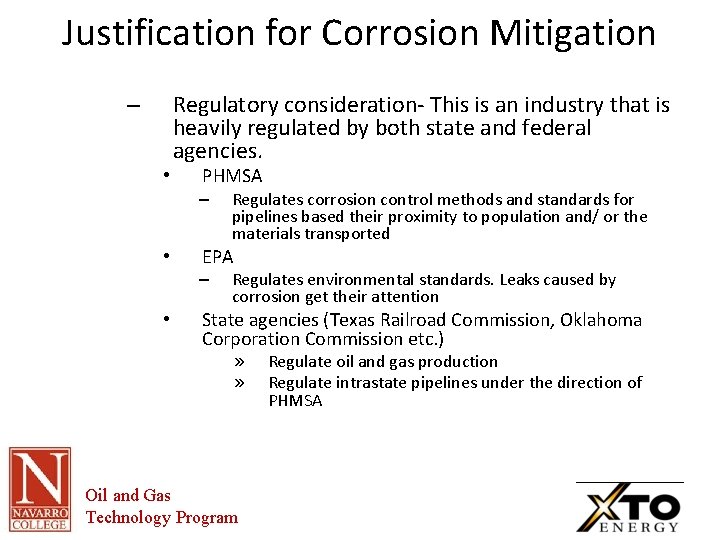 Justification for Corrosion Mitigation

– Regulatory consideration- This is an industry that is heavily regulated by both state and federal agencies.

• PHMSA

– Regulates corrosion control methods and standards for pipelines based their proximity to population and/ or the materials transported

• EPA

– Regulates environmental standards. Leaks caused by corrosion get their attention

• State agencies (Texas Railroad Commission, Oklahoma Corporation Commission etc.)

» Regulate oil and gas production

» Regulate intrastate pipelines under the direction of PHMSA

N
NAVARRO COLLEGE

Oil and Gas Technology Program

XTO ENERGY